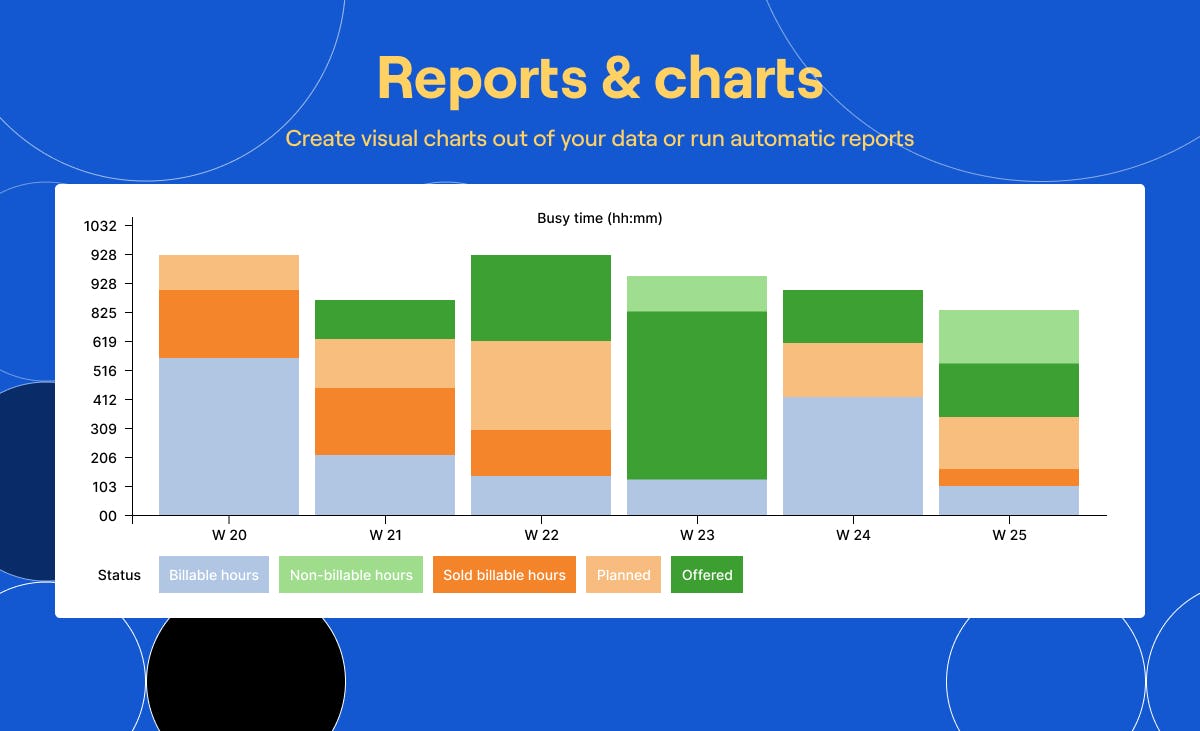 Reports & charts

Create visual charts out of your data or run automatic reports

Busy time (hh:mm)

1032
928
928
825
619
516
412
309
206
103
00

W 20
W 21
W 22
W 23
W 24
W 25

Status
Billable hours
Non-billable hours
Sold billable hours
Planned
Offered